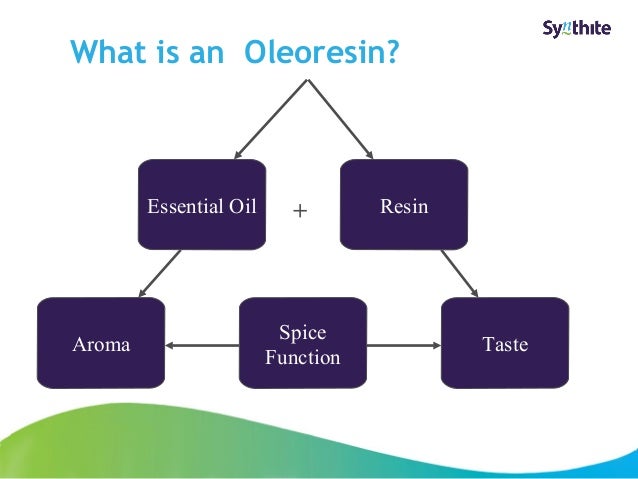 Synthite

What is an Oleoresin?

Essential Oil

+

Resin

Aroma

Spice Function

Taste